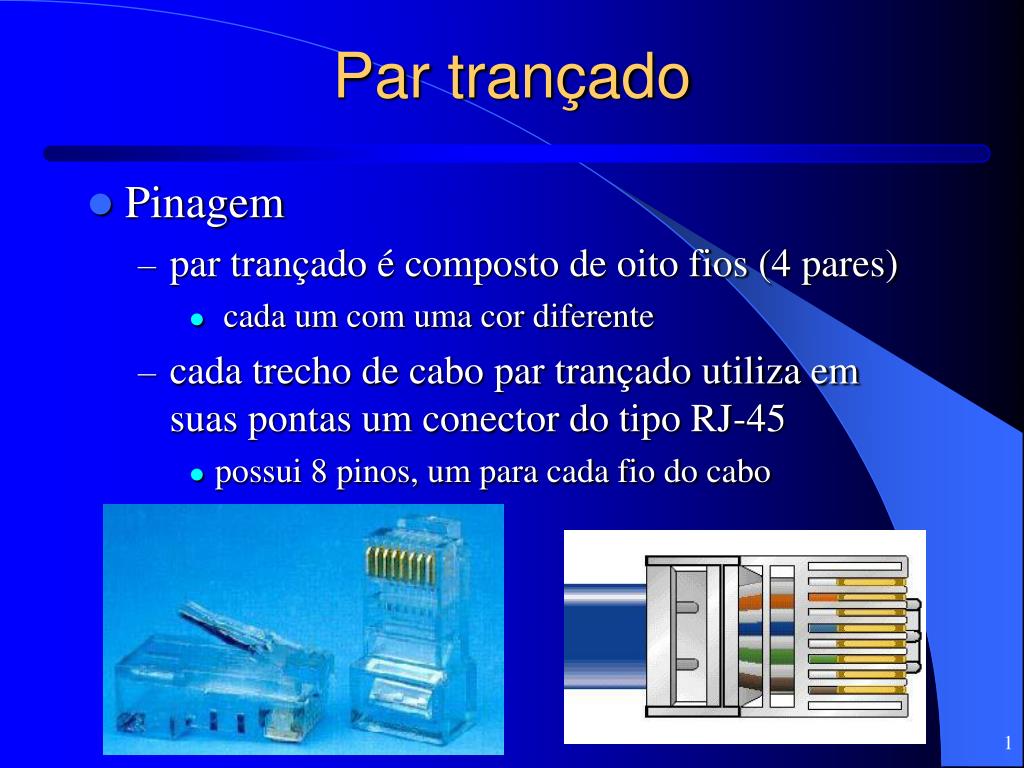 Par trançado

Pinagem

– par trançado é composto de oito fios (4 pares)

cada um com uma cor diferente

– cada trecho de cabo par trançado utiliza em suas pontas um conector do tipo RJ-45

possui 8 pinos, um para cada fio do cabo

1